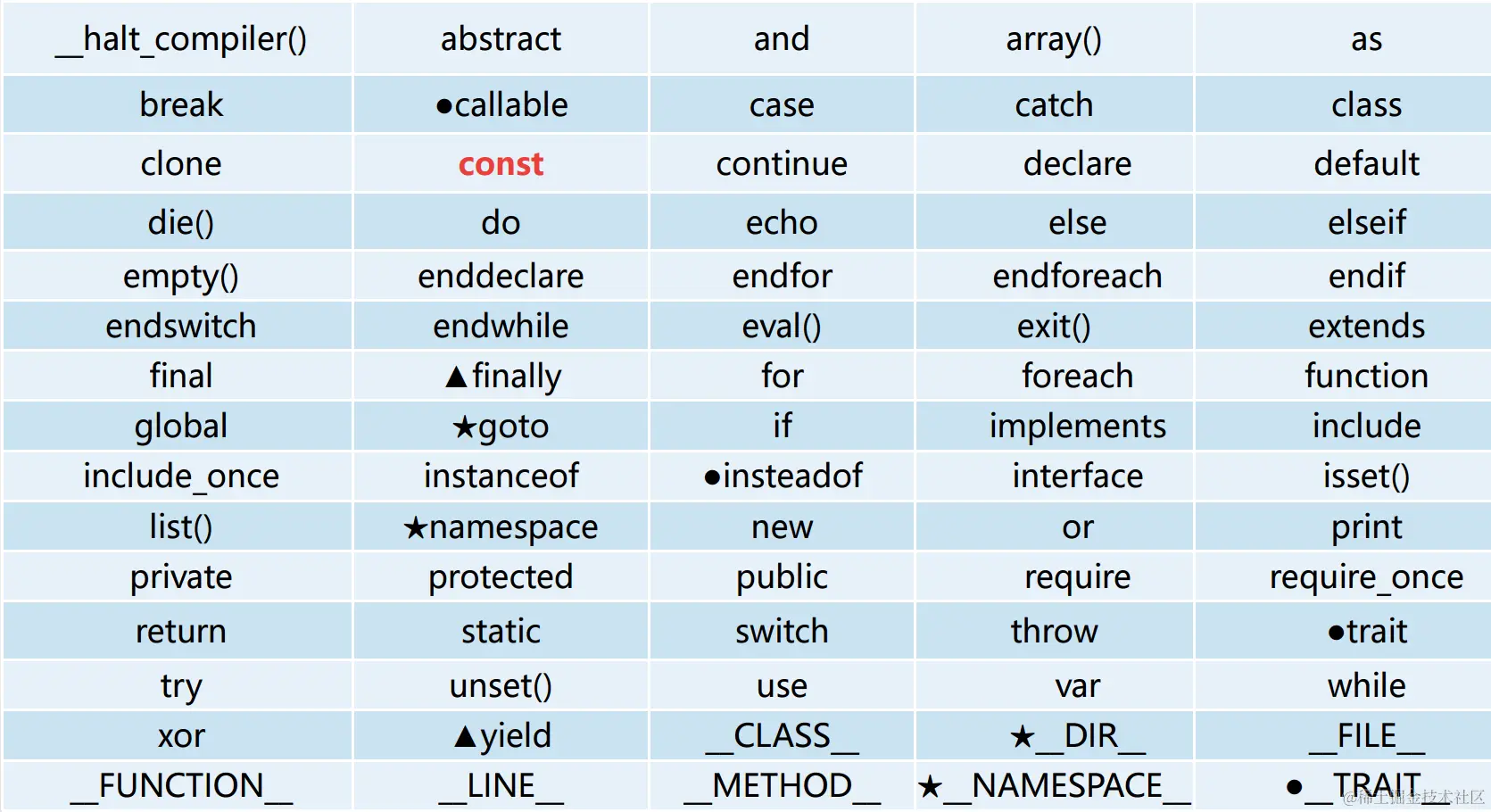 | __halt_compiler() | abstract | and | array() | as |
|---|---|---|---|---|
| break | ●callable | case | catch | class |
| clone | const | continue | declare | default |
| die() | do | echo | else | elseif |
| empty() | enddeclare | endfor | endforeach | endif |
| endswitch | endwhile | eval() | exit() | extends |
| final | ▲finally | for | foreach | function |
| global | ★goto | if | implements | include |
| include_once | instanceof | ●insteadof | interface | isset() |
| list() | ★namespace | new | or | print |
| private | protected | public | require | require_once |
| return | static | switch | throw | ●trait |
| try | unset() | use | var | while |
| xor | ▲yield | __CLASS__ | ★__DIR__ | __FILE__ |
| __FUNCTION__ | __LINE__ | __METHOD__ | ★__NAMESPACE__ | ●__TRAIT__ |

@稀土掘金技术社区